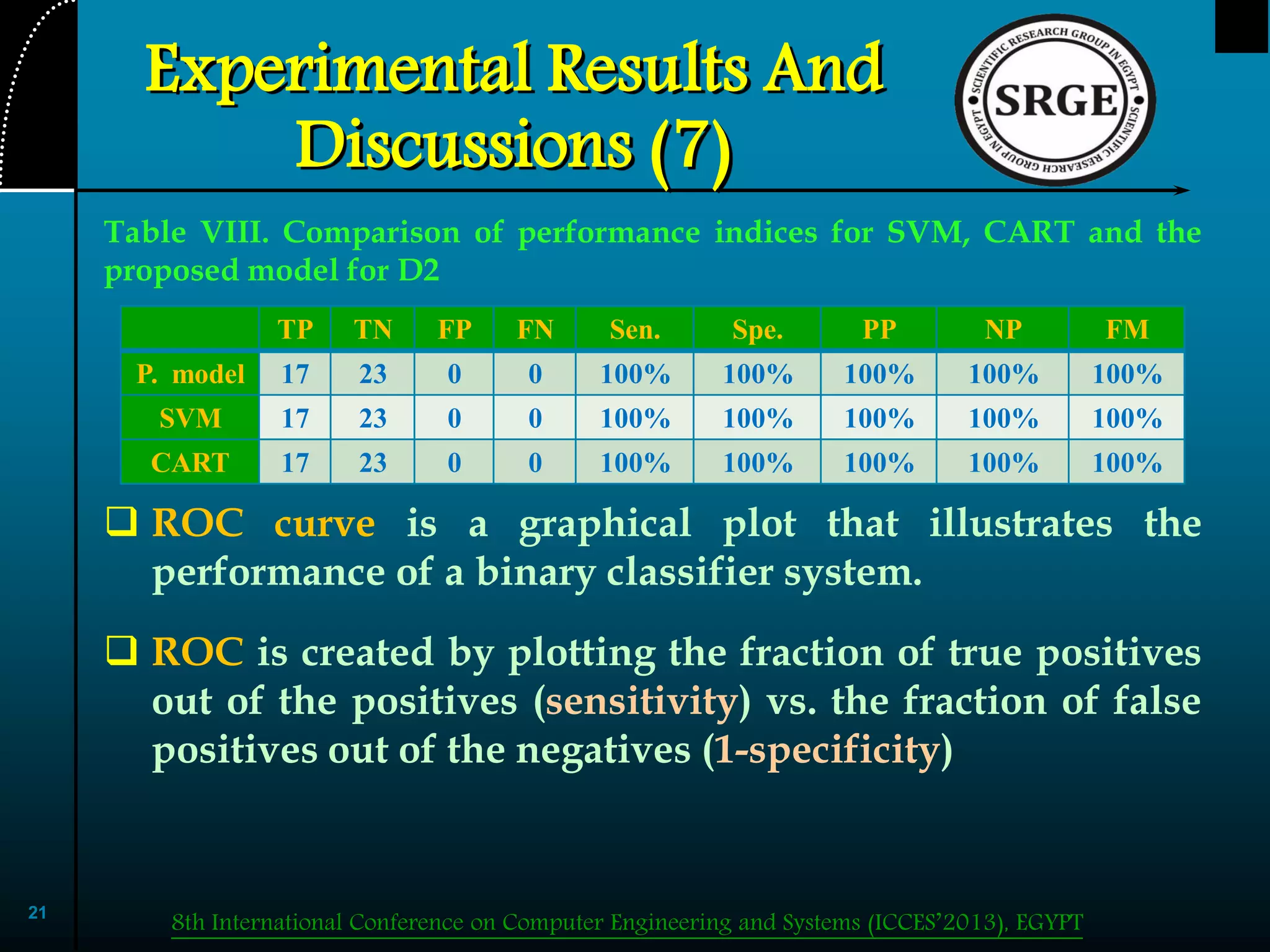 Experimental Results And Discussions (7)

SCIENTIFIC RESEARCH GROUP IN EGYPT
SRGE
SCIENTIFIC RESEARCH GROUP IN EGYPT

Table VIII. Comparison of performance indices for SVM, CART and the proposed model for D2

| | TP | TN | FP | FN | Sen. | Spe. | PP | NP | FM |
|---|---|---|---|---|---|---|---|---|---|
| P. model | 17 | 23 | 0 | 0 | 100% | 100% | 100% | 100% | 100% |
| SVM | 17 | 23 | 0 | 0 | 100% | 100% | 100% | 100% | 100% |
| CART | 17 | 23 | 0 | 0 | 100% | 100% | 100% | 100% | 100% |

❑ ROC curve is a graphical plot that illustrates the performance of a binary classifier system.

❑ ROC is created by plotting the fraction of true positives out of the positives (sensitivity) vs. the fraction of false positives out of the negatives (1-specificity)

21

8th International Conference on Computer Engineering and Systems (ICCES'2013), EGYPT